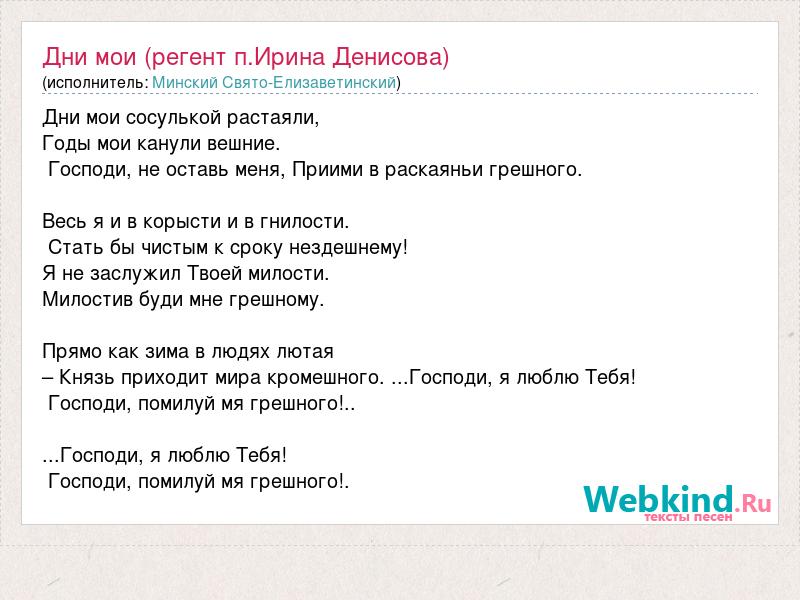 Дни мои (регент п.Ирина Денисова)
(исполнитель: Минский Свято-Елизаветинский)

Дни мои сосулькой растаяли,
Годы мои канули вешние.
Господи, не оставь меня, Приими в раскаяньи грешного.

Весь я и в корысти и в гнилости.
Стать бы чистым к сроку нездешнему!
Я не заслужил Твоей милости.
Милостив буди мне грешному.

Прямо как зима в людях лютая
– Князь приходит мира кромешного. ...Господи, я люблю Тебя!
Господи, помилуй мя грешного!..

...Господи, я люблю Тебя!
Господи, помилуй мя грешного!.

Webkind.Ru
тексты песен